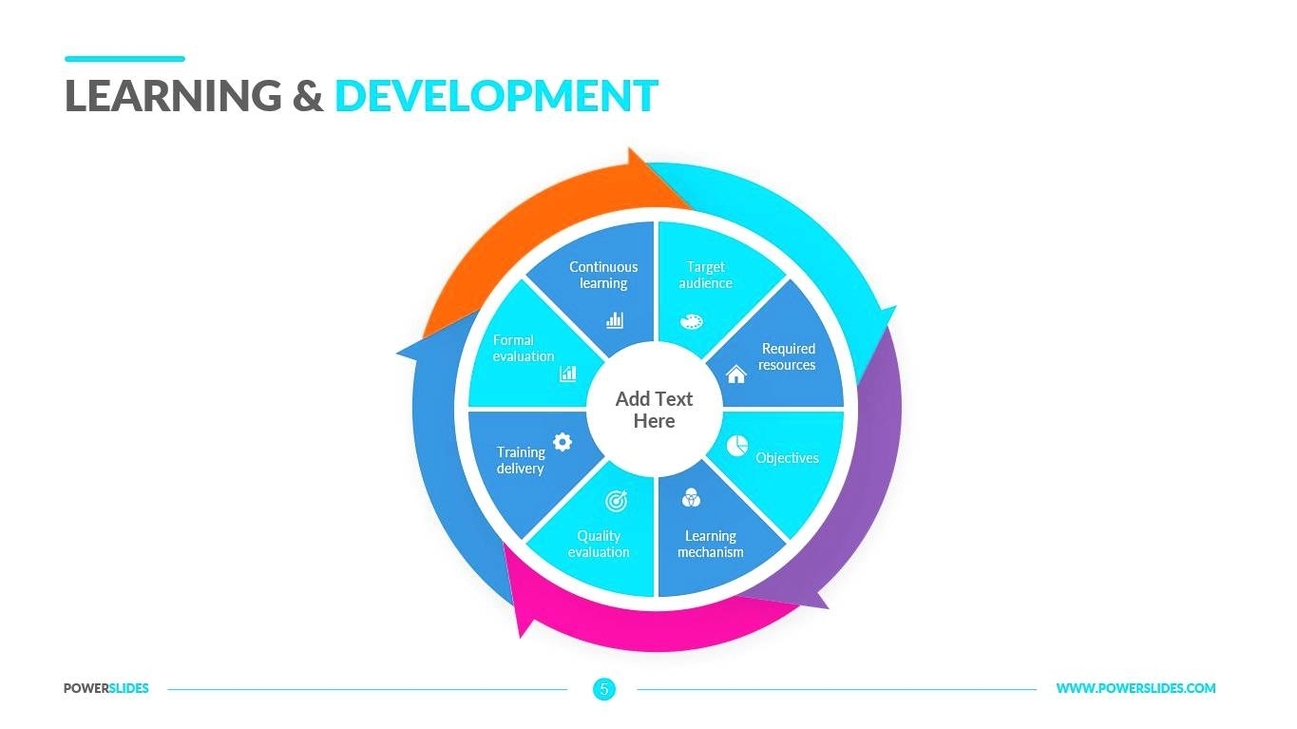 LEARNING & DEVELOPMENT

Continuous learning

Target audience

Required resources

Objectives

Learning mechanism

Quality evaluation

Training delivery

Formal evaluation

Add Text Here

POWERSLIDES

5

WWW.POWERSLIDES.COM